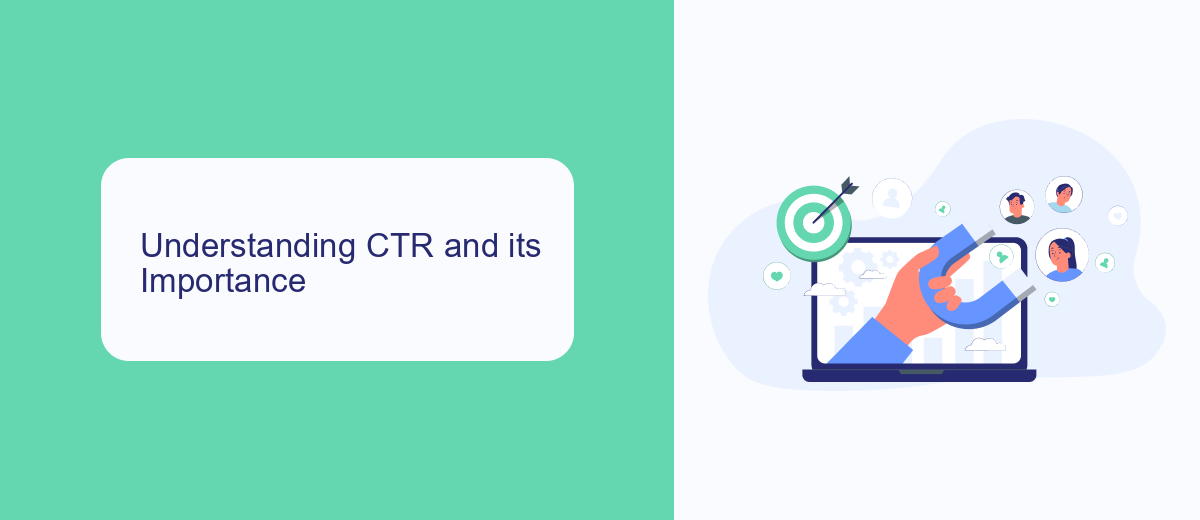 Understanding CTR and its Importance